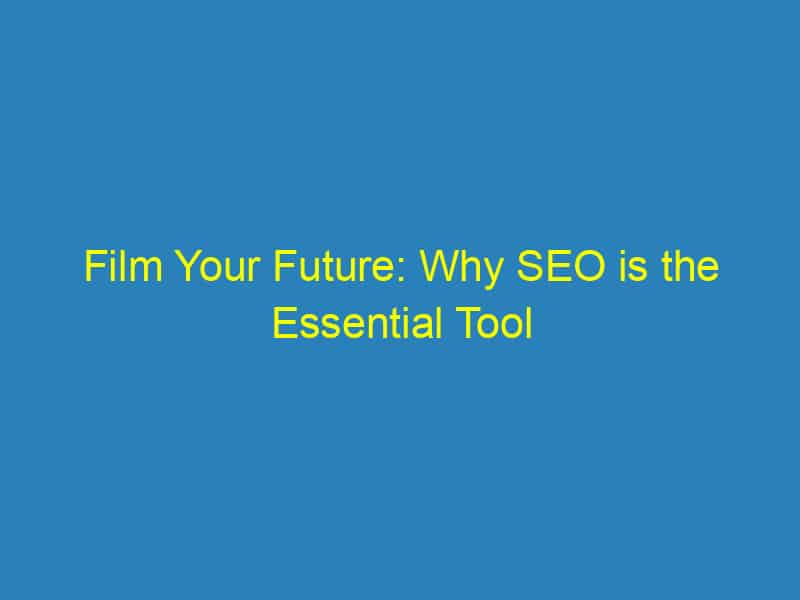 Film Your Future: Why SEO is the Essential Tool